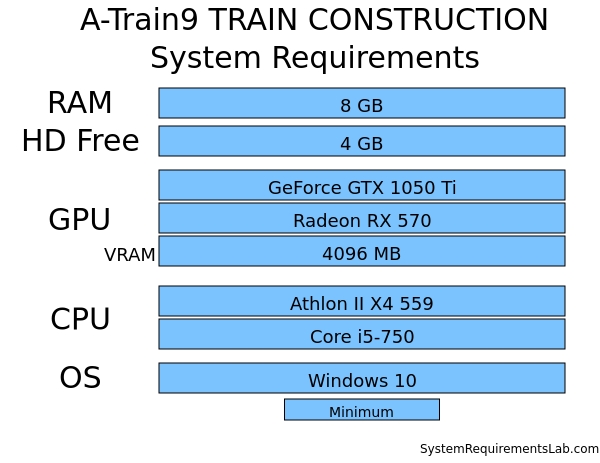 A-Train9 TRAIN CONSTRUCTION
System Requirements

RAM
8 GB

HD Free
4 GB

GPU
GeForce GTX 1050 Ti
Radeon RX 570
VRAM
4096 MB

CPU
Athlon II X4 559
Core i5-750

OS
Windows 10

Minimum

SystemRequirementsLab.com